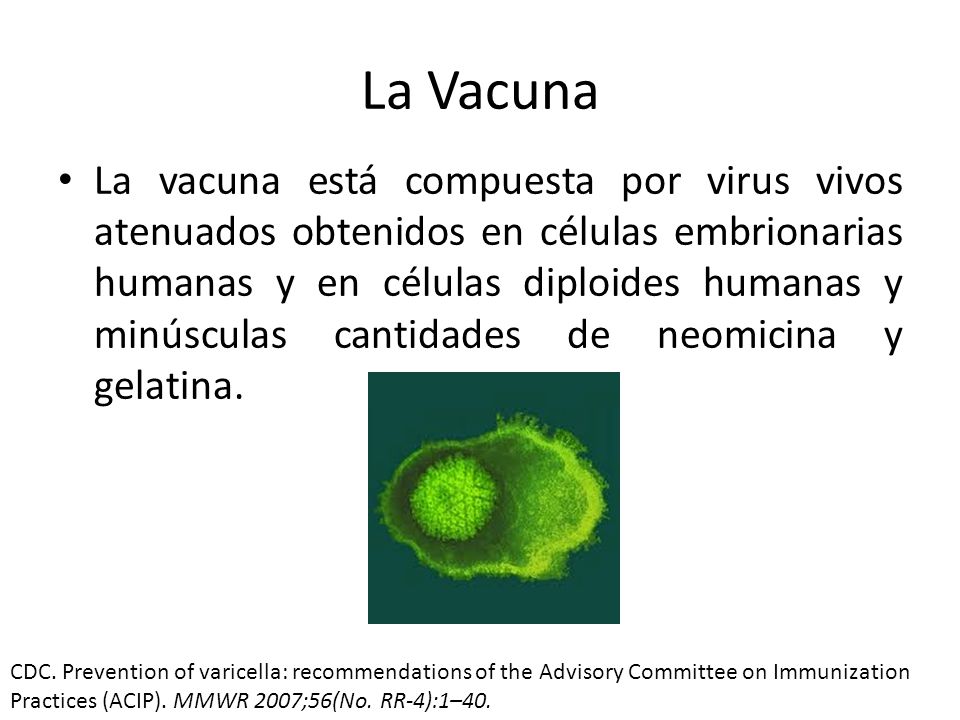 La Vacuna

• La vacuna está compuesta por virus vivos atenuados obtenidos en células embrionarias humanas y en células diploides humanas y minúsculas cantidades de neomicina y gelatina.

CDC. Prevention of varicella: recommendations of the Advisory Committee on Immunization Practices (ACIP). MMWR 2007;56(No. RR-4):1–40.